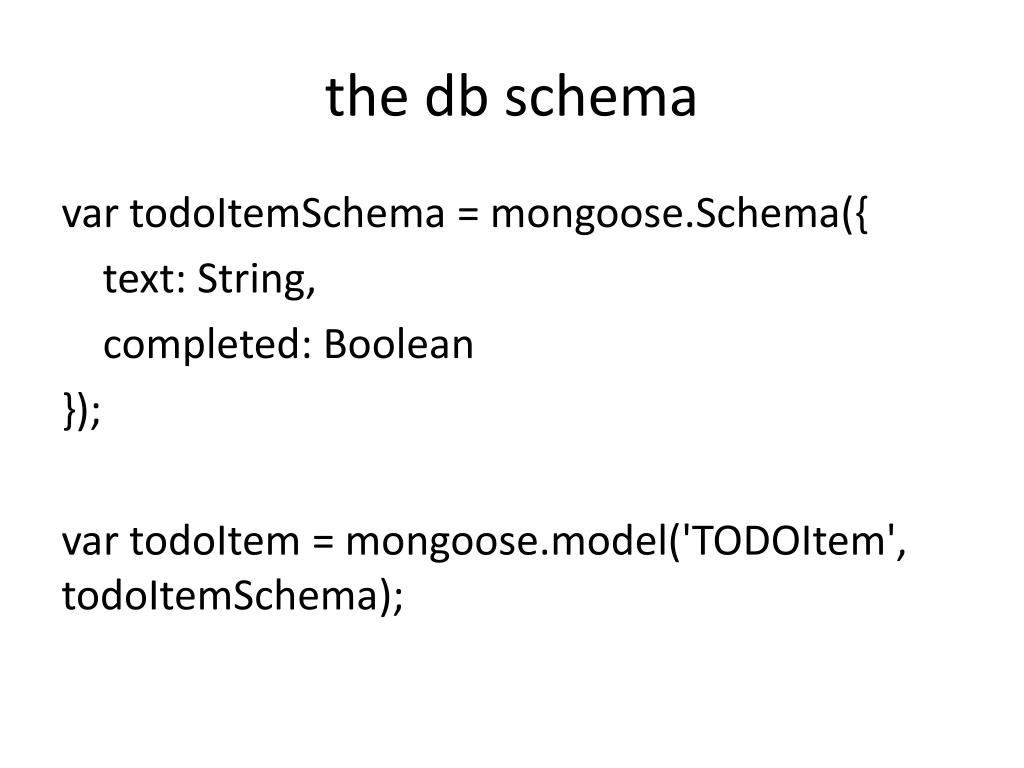 the db schema

var todoItemSchema = mongoose.Schema({
text: String,
completed: Boolean
});

var todoItem = mongoose.model('TODOItem', todoItemSchema);